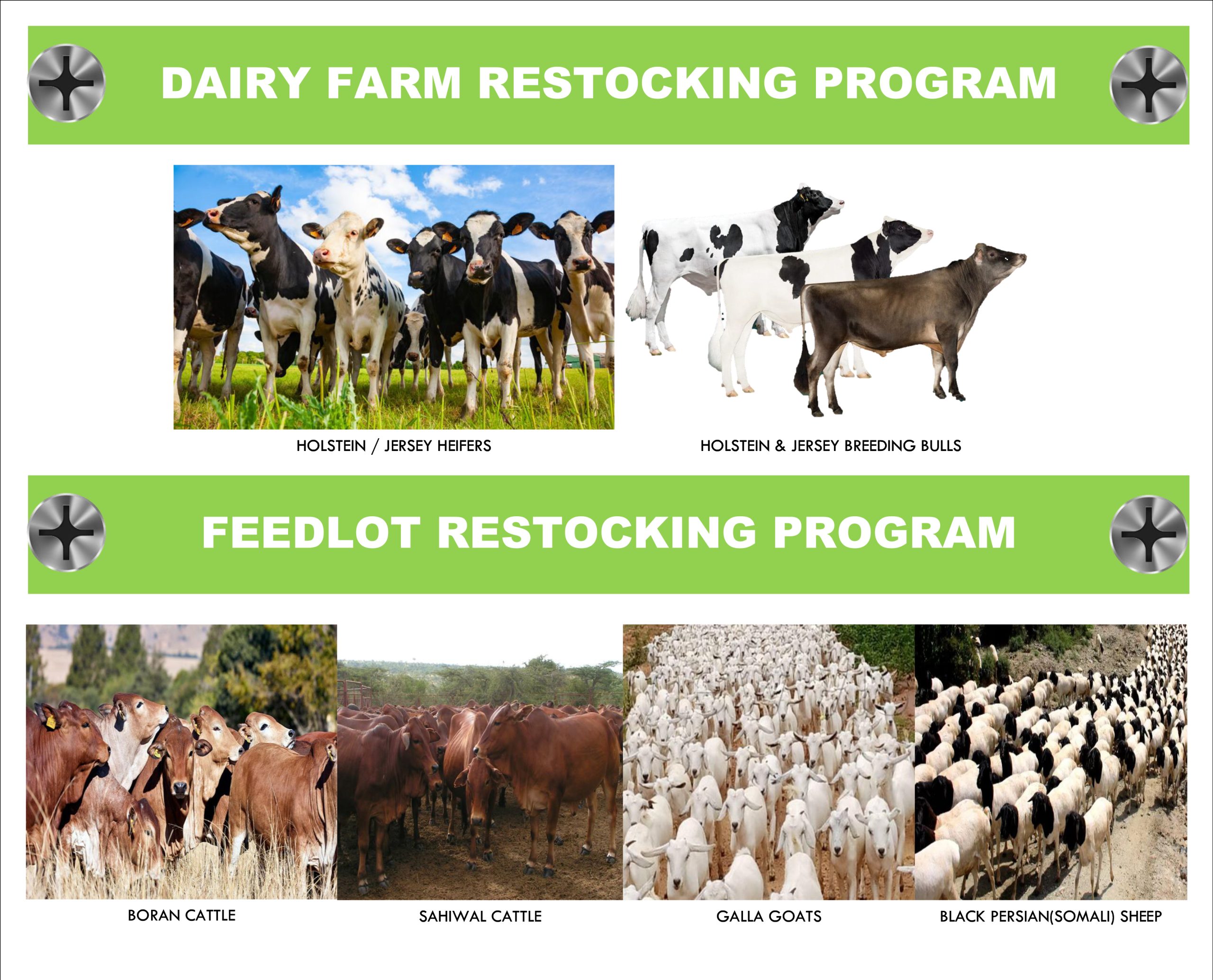 DAIRY FARM RESTOCKING PROGRAM

HOLSTEIN / JERSEY HEIFERS

HOLSTEIN & JERSEY BREEDING BULLS

FEEDLOT RESTOCKING PROGRAM

BORAN CATTLE

SAHIWAL CATTLE

GALLA GOATS

BLACK PERSIAN(SOMALI) SHEEP